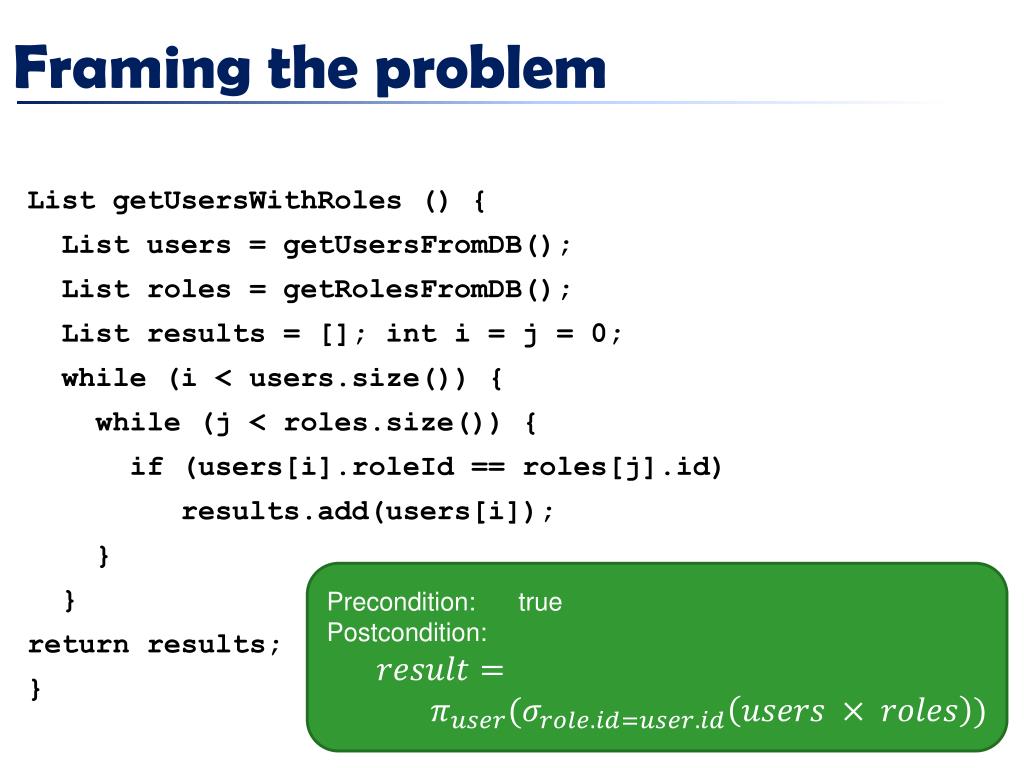 Framing the problem

List getUsersWithRoles () {
  List users = getUsersFromDB();
  List roles = getRolesFromDB();
  List results = []; int i = j = 0;
  while (i < users.size()) {
    while (j < roles.size()) {
      if (users[i].roleId == roles[j].id)
        results.add(users[i]);
    }
  }
return results;
}

Precondition: true
Postcondition:
$result =$
$\pi_{user}(\sigma_{role.id=user.id}(users \times roles))$